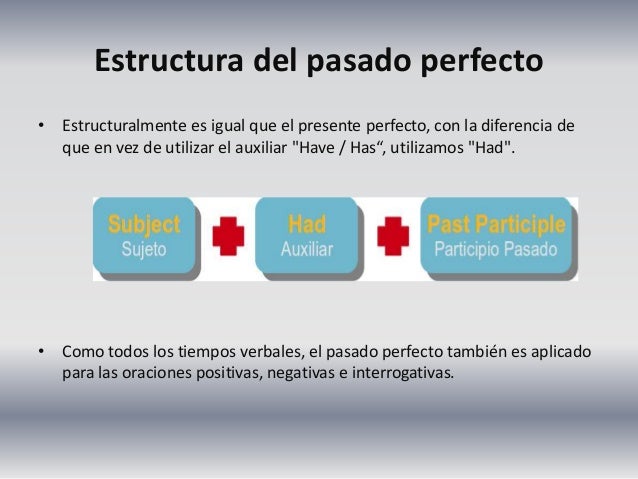 Estructura del pasado perfecto

• Estructuralmente es igual que el presente perfecto, con la diferencia de que en vez de utilizar el auxiliar "Have / Has“, utilizamos "Had".

Subject
Sujeto

Had
Auxiliar

Past Participle
Participio Pasado

• Como todos los tiempos verbales, el pasado perfecto también es aplicado para las oraciones positivas, negativas e interrogativas.